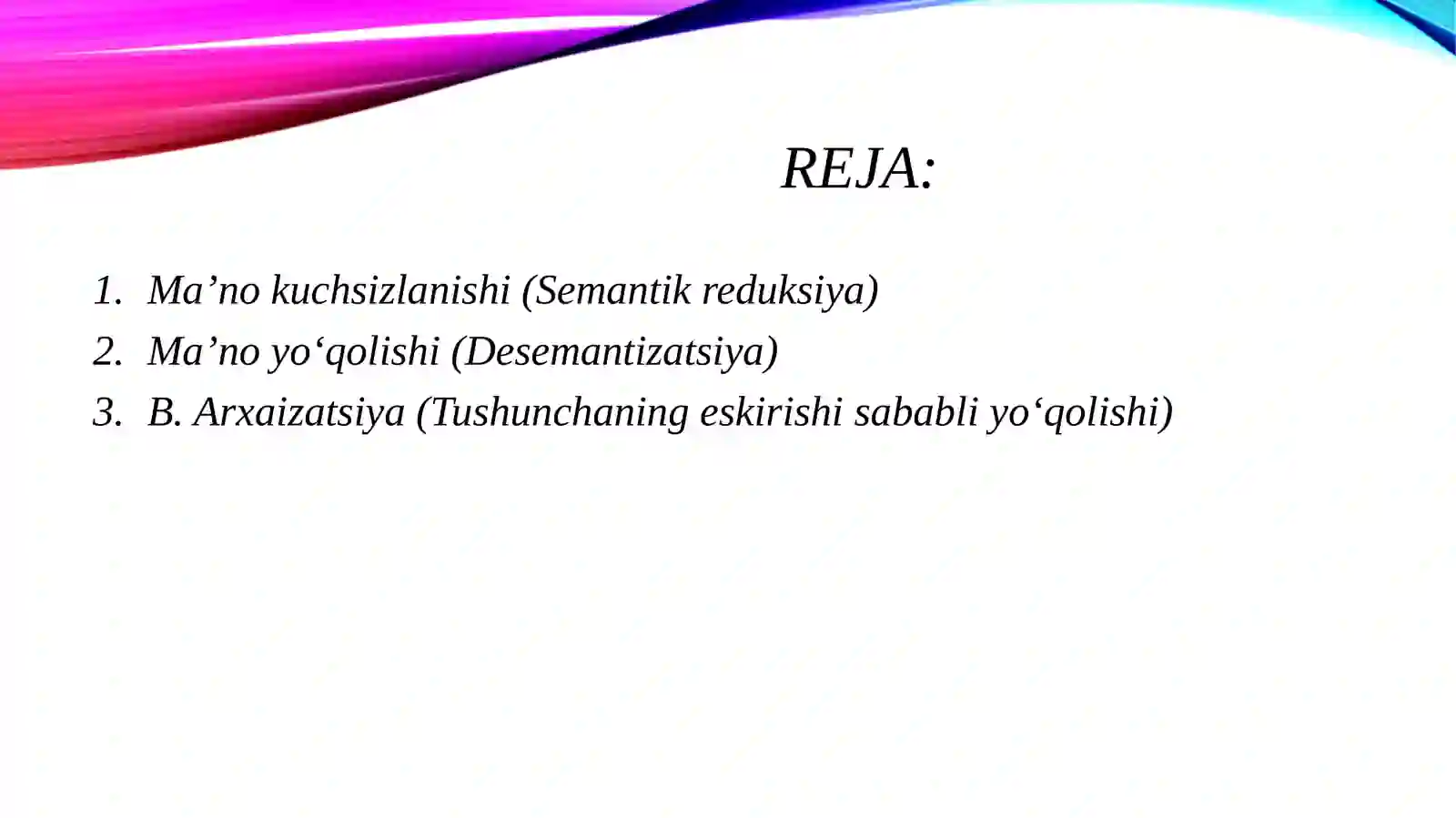 REJA:

1. Ma’no kuchsizlanishi (Semantik reduksiya)
2. Ma’no yo‘qolishi (Desemantizatsiya)
3. B. Arxaizatsiya (Tushunchaning eskirishi sababli yo‘qolishi)